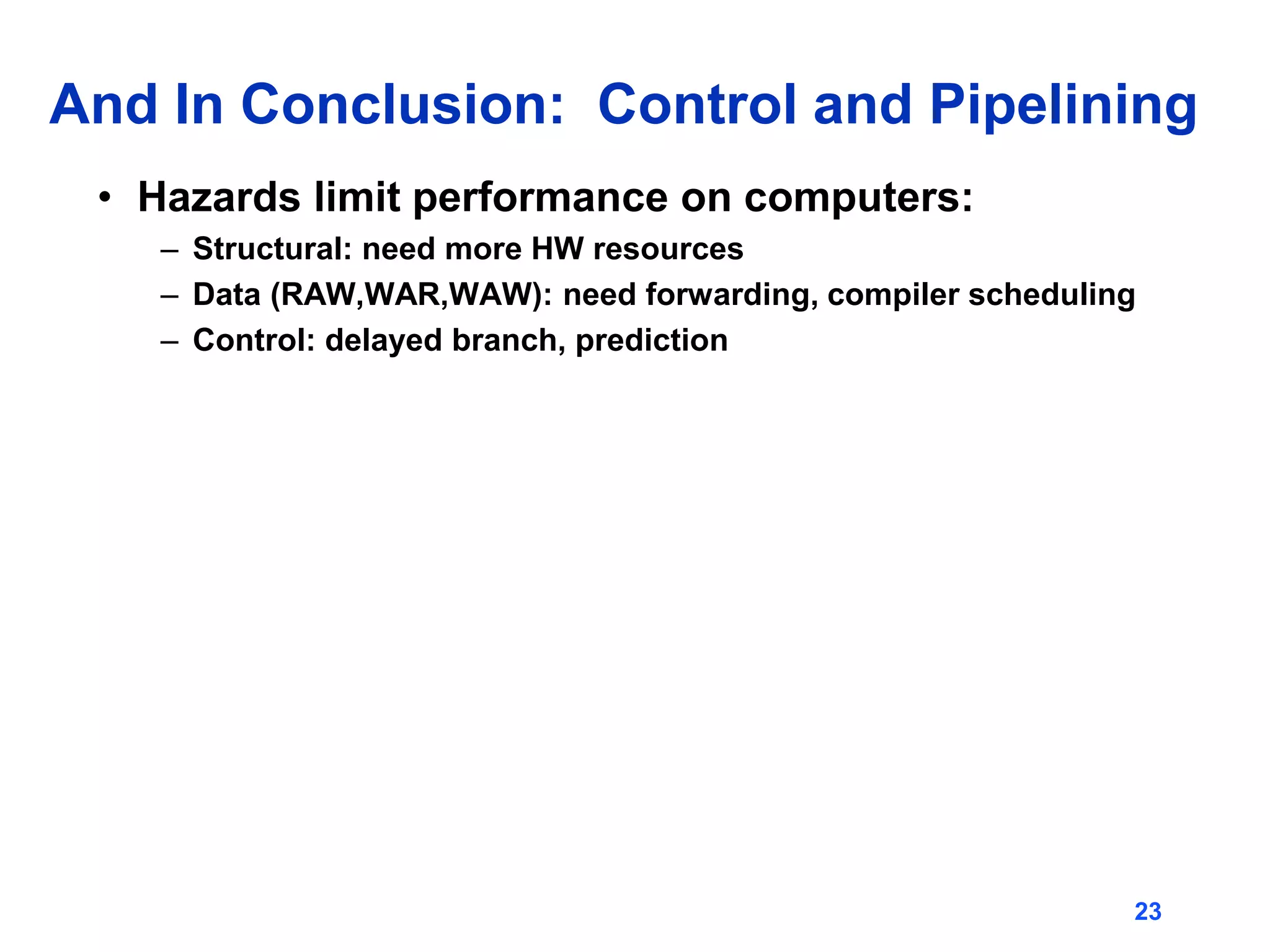 And In Conclusion: Control and Pipelining

• Hazards limit performance on computers:
– Structural: need more HW resources
– Data (RAW,WAR,WAW): need forwarding, compiler scheduling
– Control: delayed branch, prediction

23